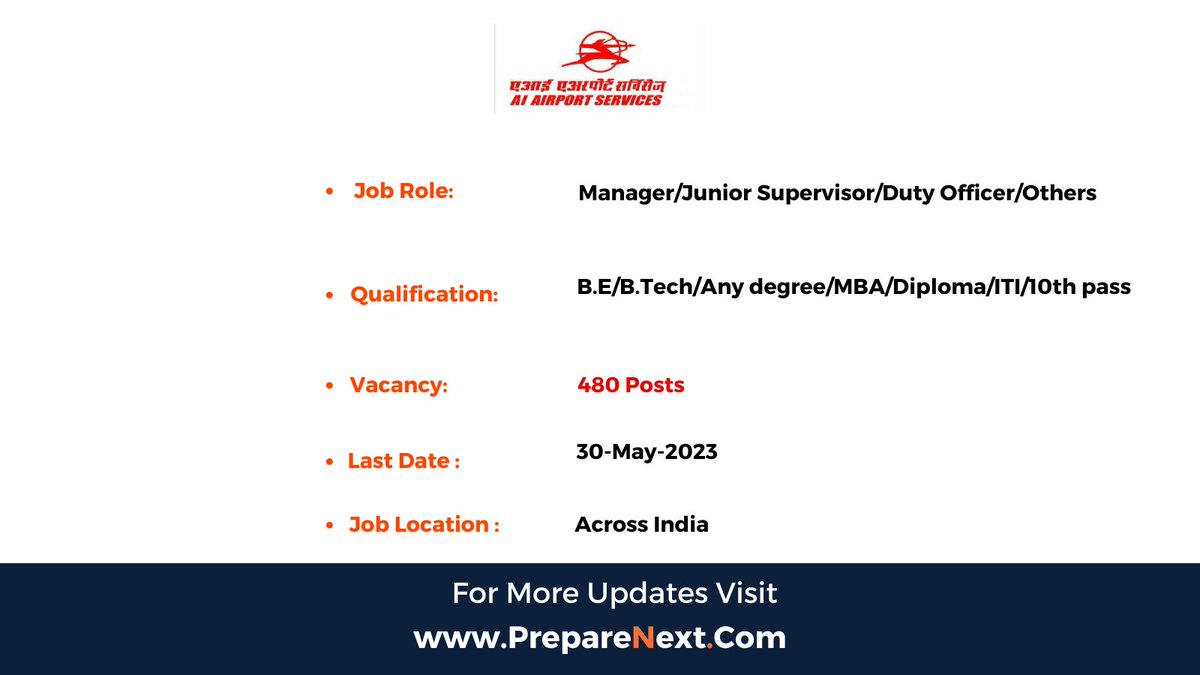 एआई एअरपोर्ट सर्विसेज
AI AIRPORT SERVICES

• Job Role: Manager/Junior Supervisor/Duty Officer/Others

• Qualification: B.E/B.Tech/Any degree/MBA/Diploma/ITI/10th pass

• Vacancy: 480 Posts

• Last Date : 30-May-2023

• Job Location : Across India

For More Updates Visit
www.PrepareNext.Com